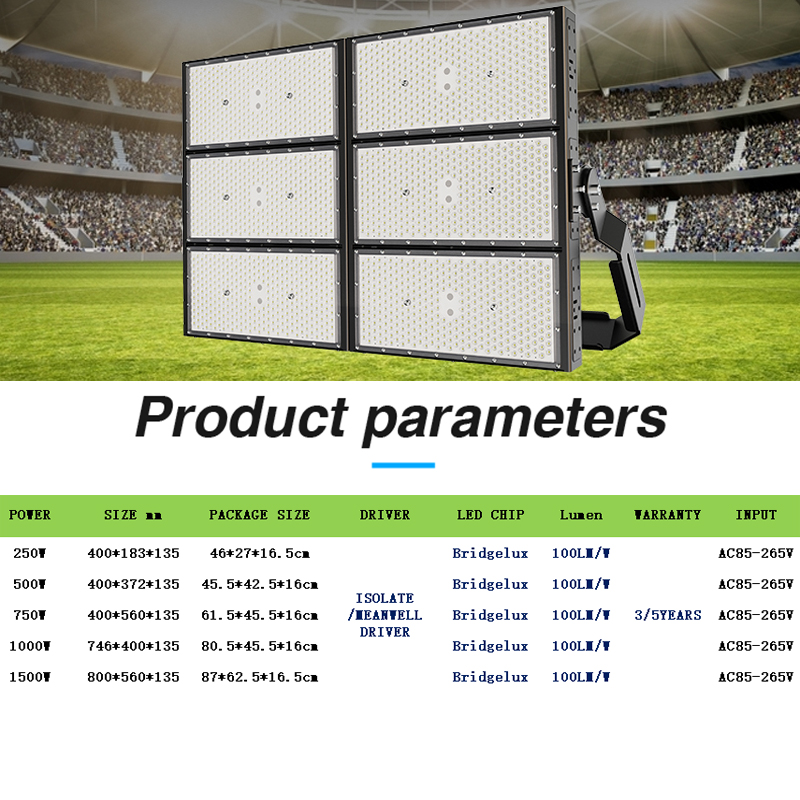 Product parameters

| POWER | SIZE mm | PACKAGE SIZE | DRIVER | LED CHIP | Lumen | WARRANTY | INPUT |
|---|---|---|---|---|---|---|---|
| 250W | 400*183*135 | 46*27*16.5cm | ISOLATE /MEANWELL DRIVER | Bridgelux | 100LM/W | 3/5YEARS | AC85-265V |
| 500W | 400*372*135 | 45.5*42.5*16cm | | Bridgelux | 100LM/W | | AC85-265V |
| 750W | 400*560*135 | 61.5*45.5*16cm | | Bridgelux | 100LM/W | | AC85-265V |
| 1000W | 746*400*135 | 80.5*45.5*16cm | | Bridgelux | 100LM/W | | AC85-265V |
| 1500W | 800*560*135 | 87*62.5*16.5cm | | Bridgelux | 100LM/W | | AC85-265V |